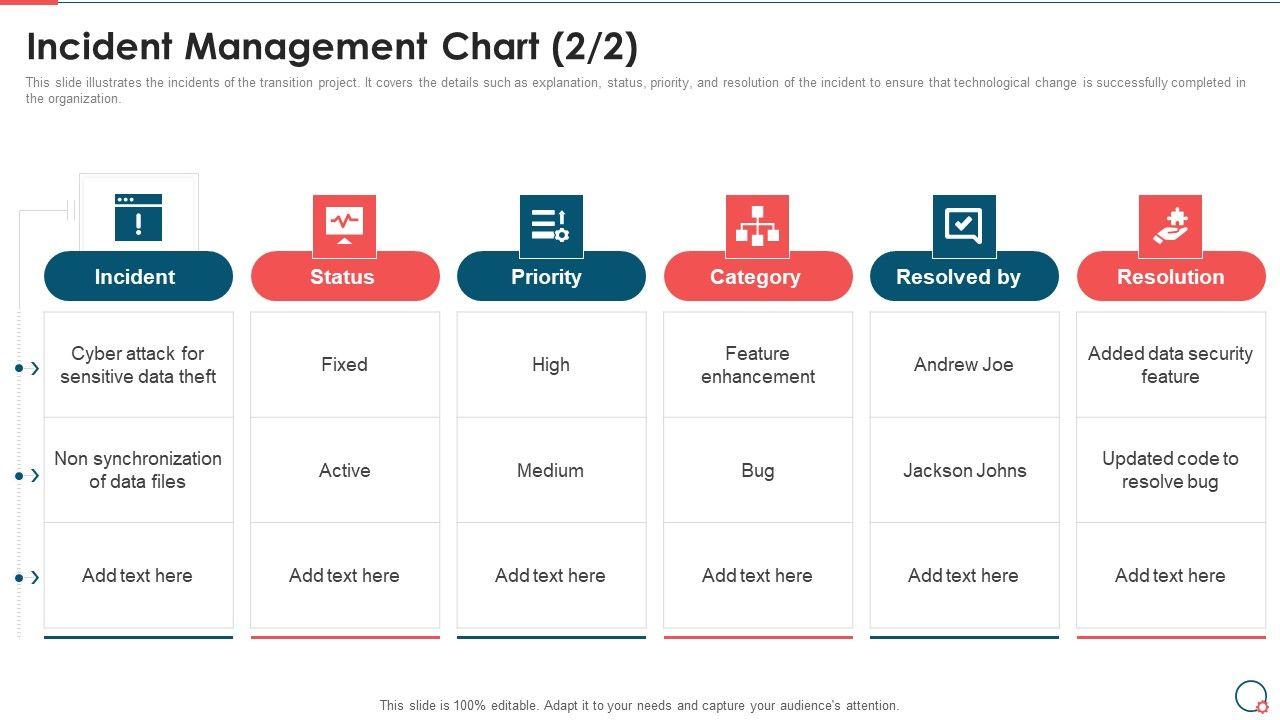 Incident Management Chart (2/2)

This slide illustrates the incidents of the transition project. It covers the details such as explanation, status, priority, and resolution of the incident to ensure that technological change is successfully completed in the organization.

| Incident | Status | Priority | Category | Resolved by | Resolution |
|---|---|---|---|---|---|
| Cyber attack for sensitive data theft | Fixed | High | Feature enhancement | Andrew Joe | Added data security feature |
| Non synchronization of data files | Active | Medium | Bug | Jackson Johns | Updated code to resolve bug |
| Add text here | Add text here | Add text here | Add text here | Add text here | Add text here |

This slide is 100% editable. Adapt it to your needs and capture your audience's attention.